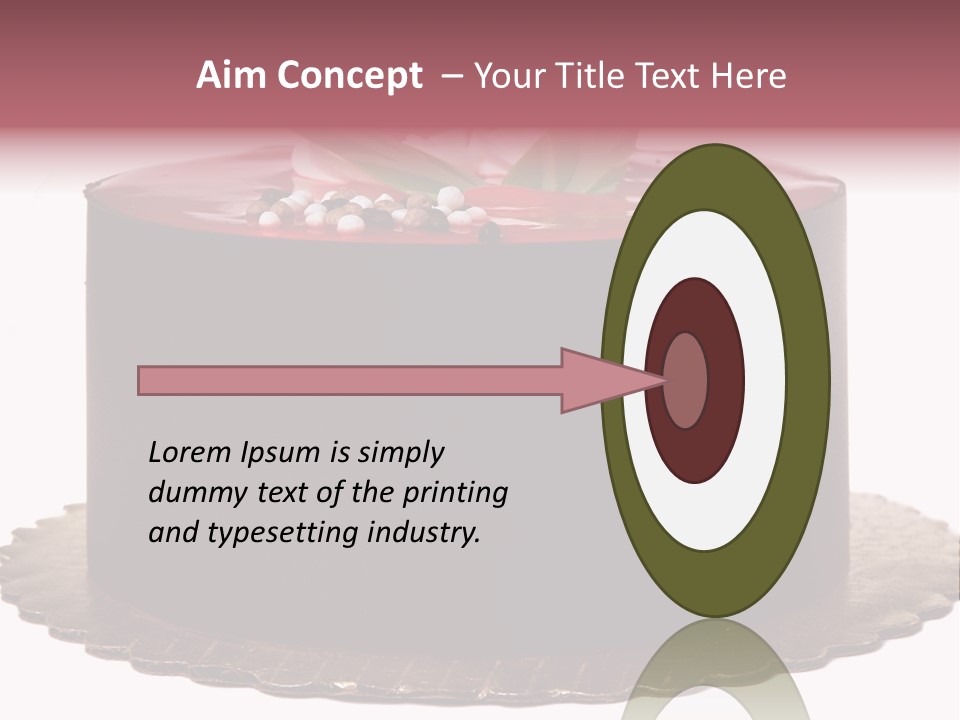 Aim Concept – Your Title Text Here

Lorem Ipsum is simply dummy text of the printing and typesetting industry.